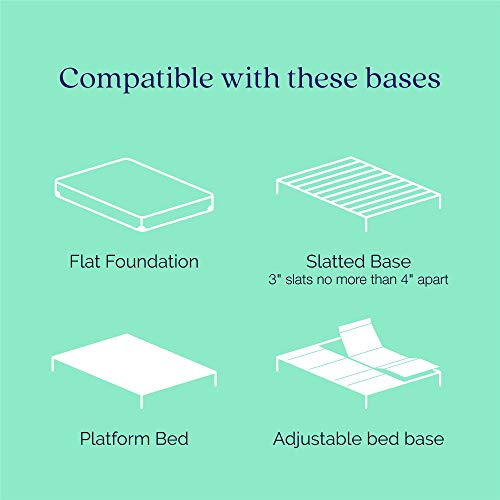 Compatible with these bases

Flat Foundation

Slatted Base
3" slats no more than 4" apart

Platform Bed

Adjustable bed base